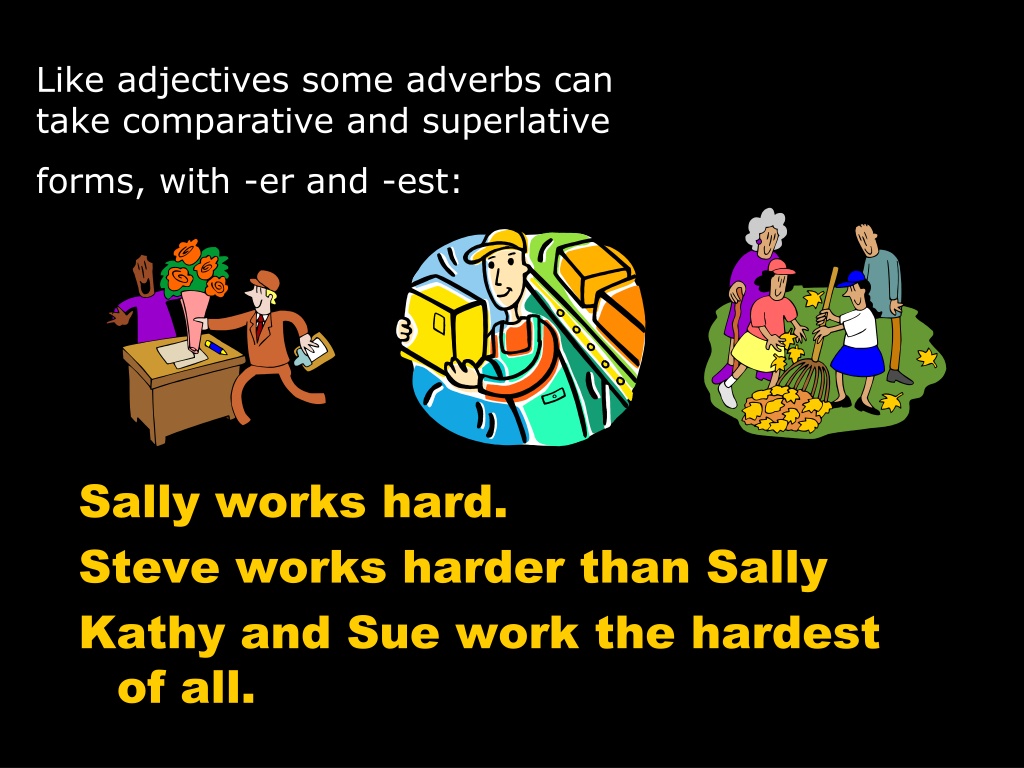 Like adjectives some adverbs can take comparative and superlative

forms, with -er and -est:

Sally works hard.

Steve works harder than Sally

Kathy and Sue work the hardest of all.